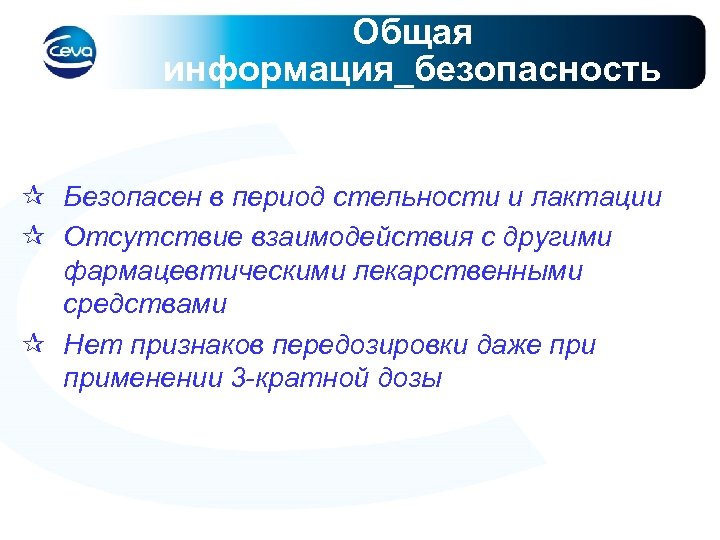 Ceva

Общая информация_безопасность

☆ Безопасен в период стельности и лактации
☆ Отсутствие взаимодействия с другими фармацевтическими лекарственными средствами
☆ Нет признаков передозировки даже при применении 3-кратной дозы